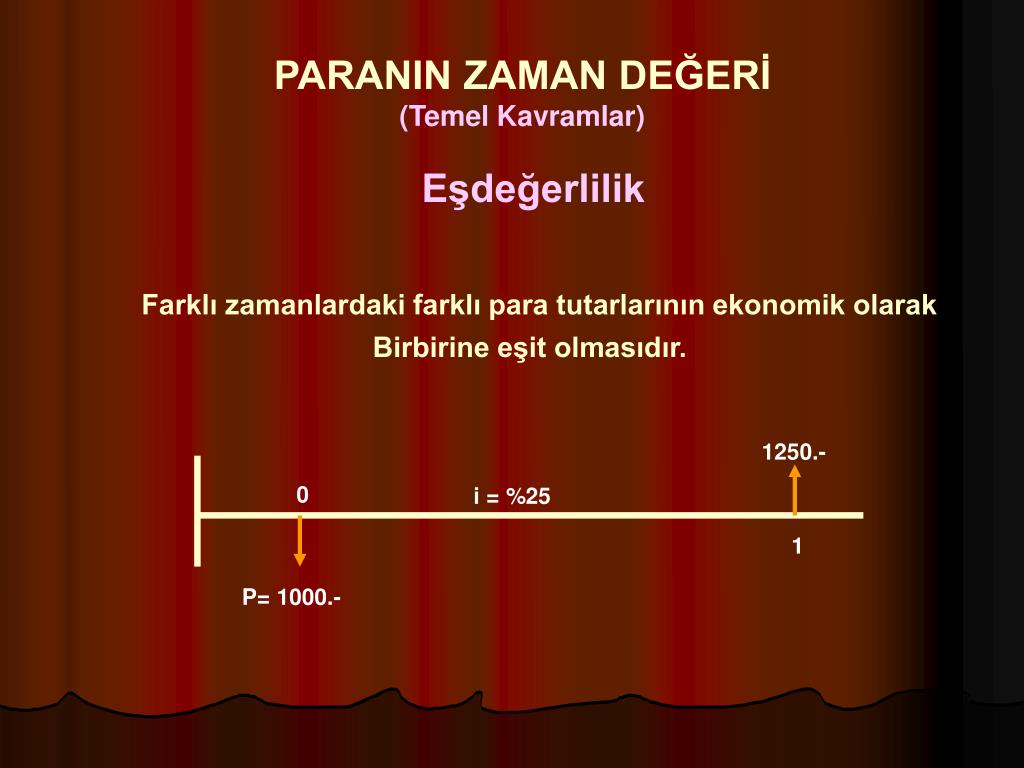 PARANIN ZAMAN DEĞERİ
(Temel Kavramlar)

Eşdeğerlilik

Farklı zamanlardaki farklı para tutarlarının ekonomik olarak Birbirine eşit olmasıdır.

1250.-

0

i = %25

1

P= 1000.-